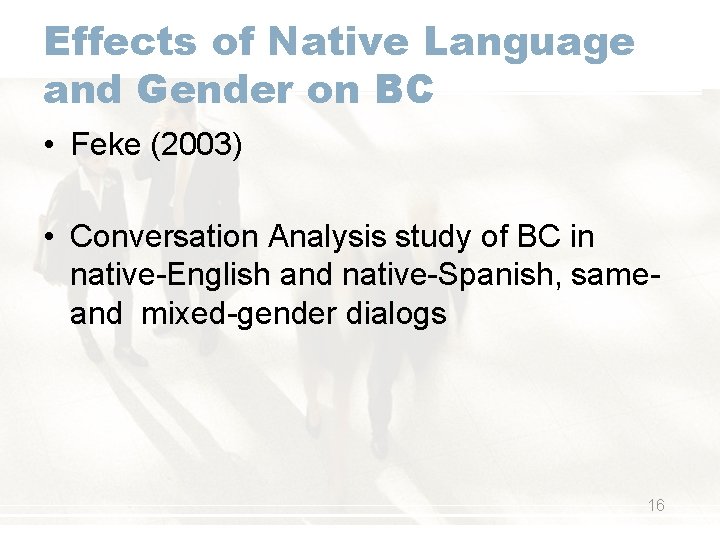 Effects of Native Language and Gender on BC

• Feke (2003)

• Conversation Analysis study of BC in native-English and native-Spanish, same- and  mixed-gender dialogs

16